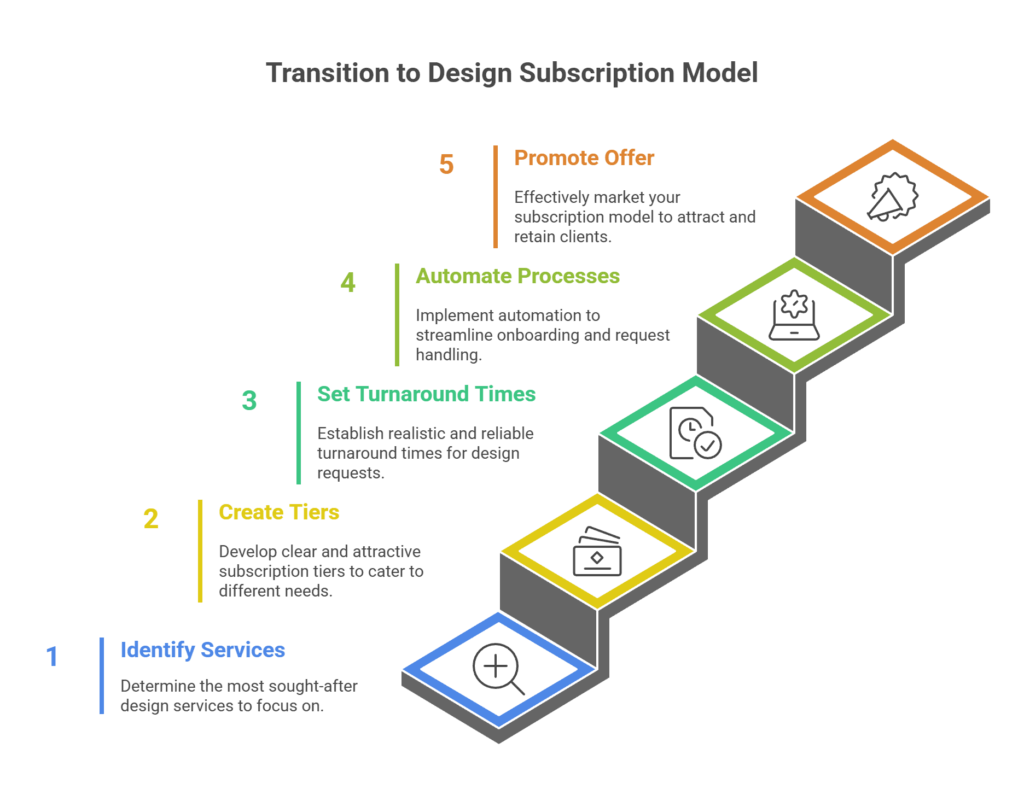 Transition to Design Subscription Model

5 Promote Offer

Effectively market your subscription model to attract and retain clients.

4 Automate Processes

Implement automation to streamline onboarding and request handling.

3 Set Turnaround Times

Establish realistic and reliable turnaround times for design requests.

2 Create Tiers

Develop clear and attractive subscription tiers to cater to different needs.

1 Identify Services

Determine the most sought-after design services to focus on.